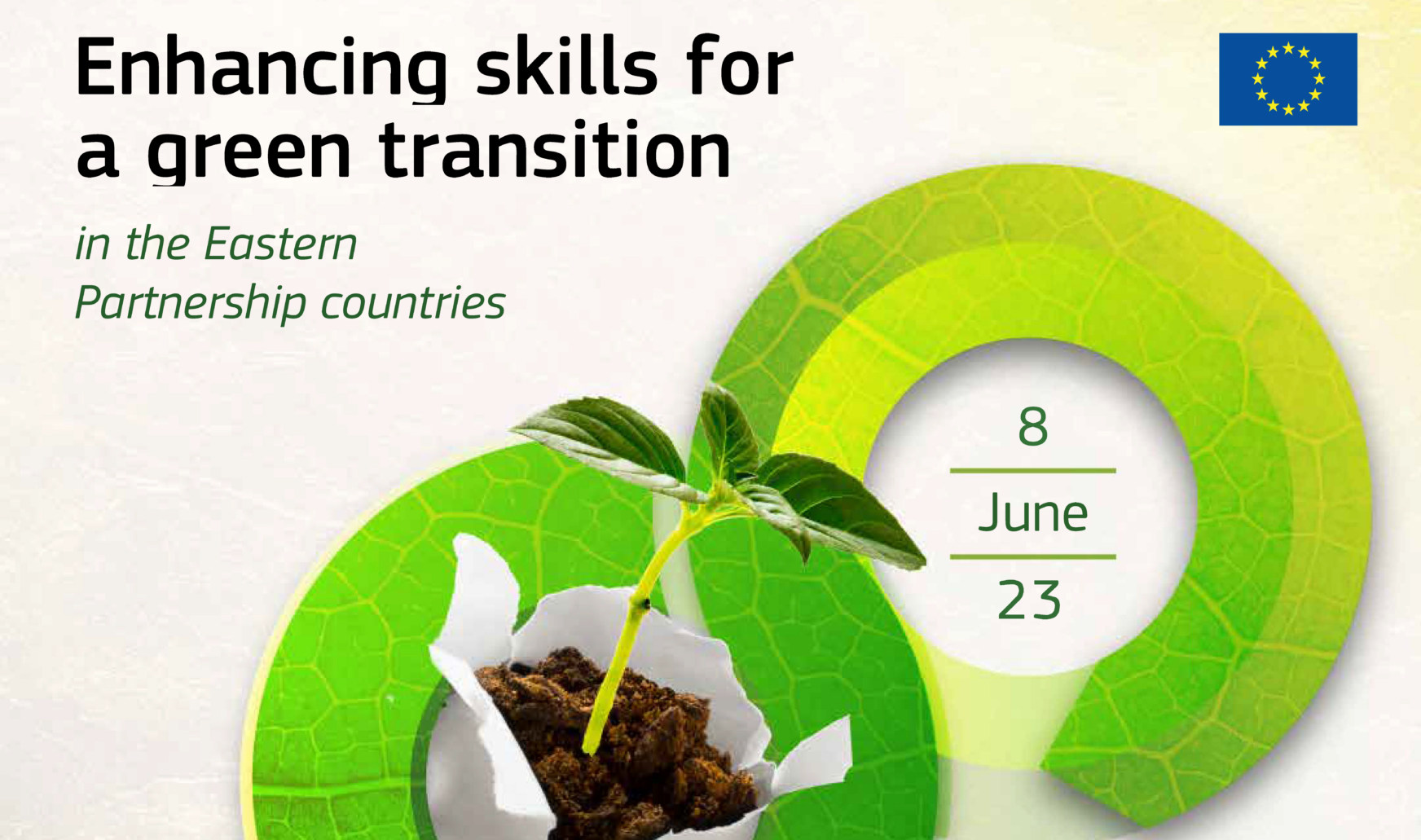 Enhancing skills for a green transition

in the Eastern Partnership countries

8

June

23